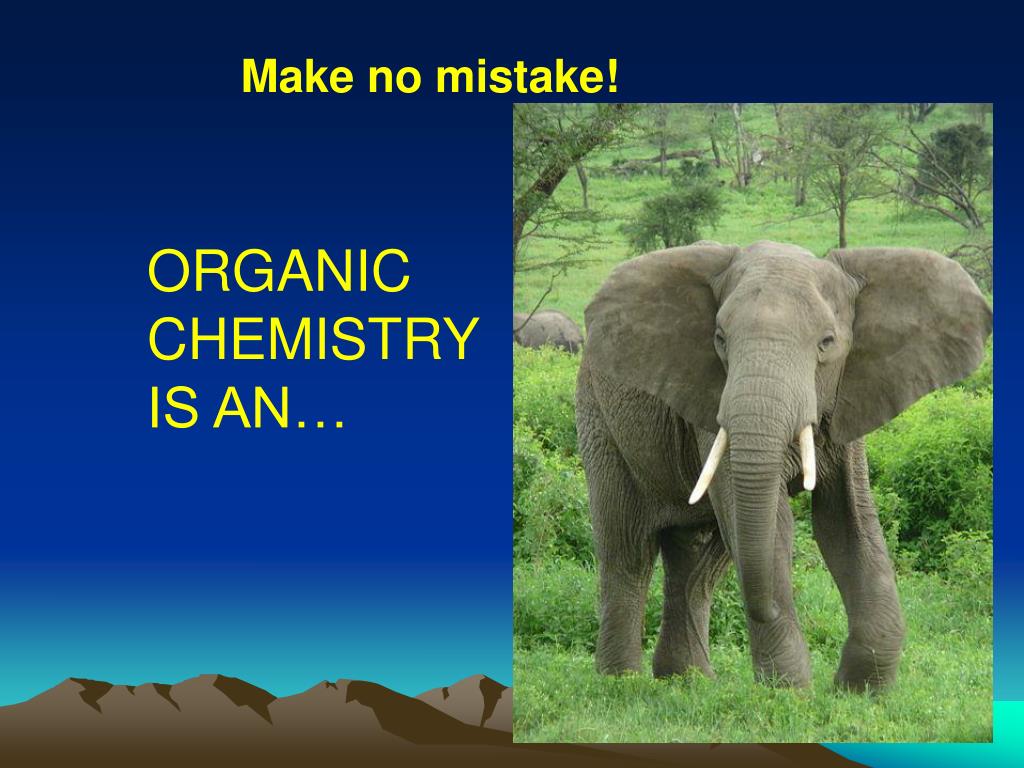 Make no mistake!

ORGANIC CHEMISTRY IS AN…